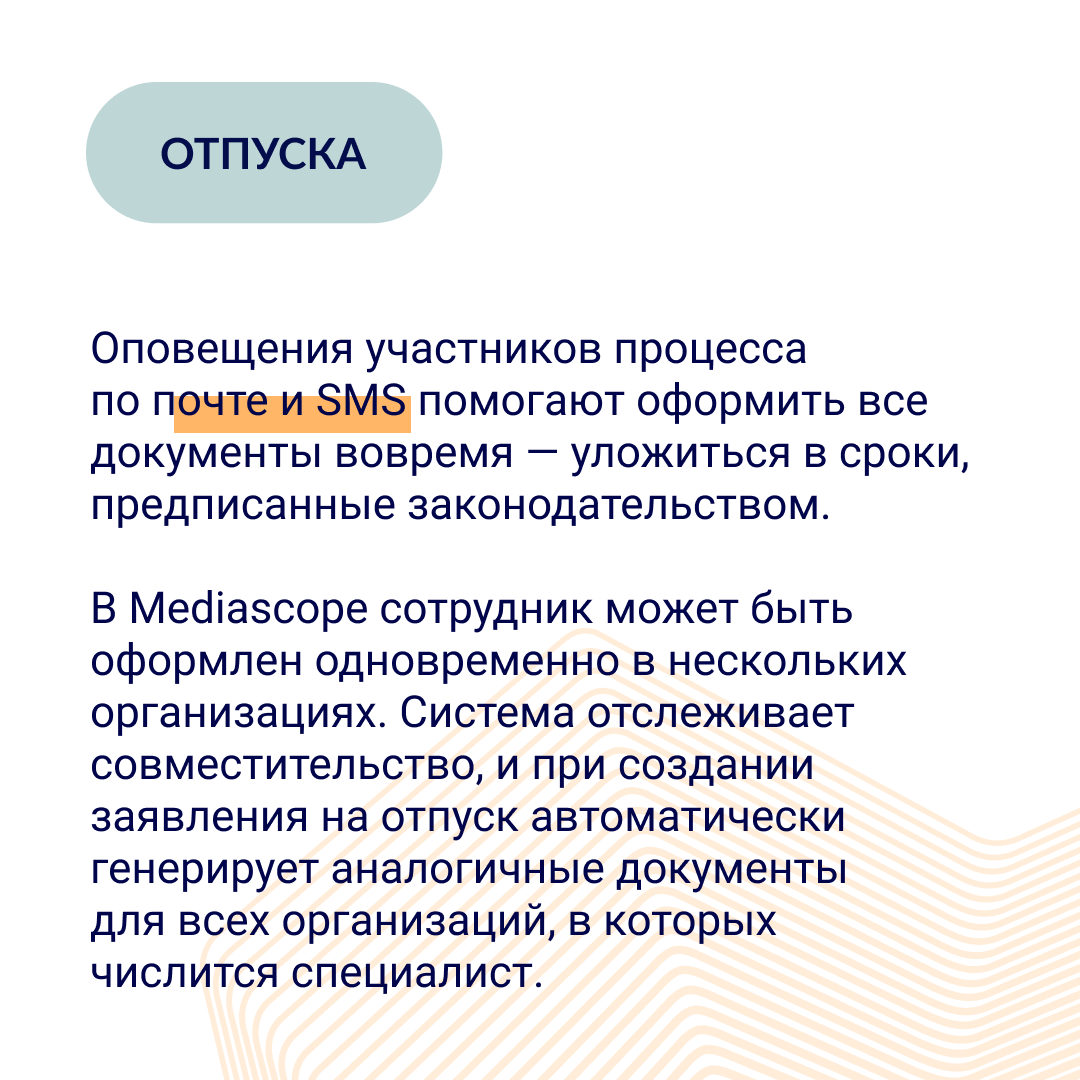 ОТПУСКА

Оповещения участников процесса по почте и SMS помогают оформить все документы вовремя — уложиться в сроки, предписанные законодательством.

В Mediascope сотрудник может быть оформлен одновременно в нескольких организациях. Система отслеживает совместительство, и при создании заявления на отпуск автоматически генерирует аналогичные документы для всех организаций, в которых числится специалист.